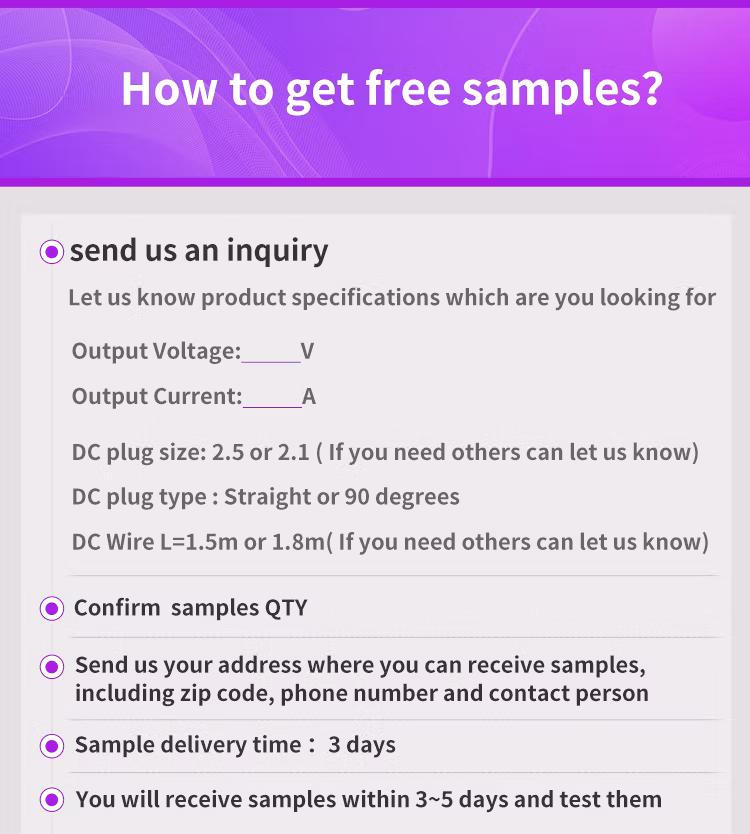 How to get free samples?

send us an inquiry

Let us know product specifications which are you looking for

Output Voltage:_____V

Output Current:_____A

DC plug size: 2.5 or 2.1 ( If you need others can let us know)

DC plug type : Straight or 90 degrees

DC Wire L=1.5m or 1.8m( If you need others can let us know)

Confirm samples QTY

Send us your address where you can receive samples, including zip code, phone number and contact person

Sample delivery time： 3 days

You will receive samples within 3~5 days and test them